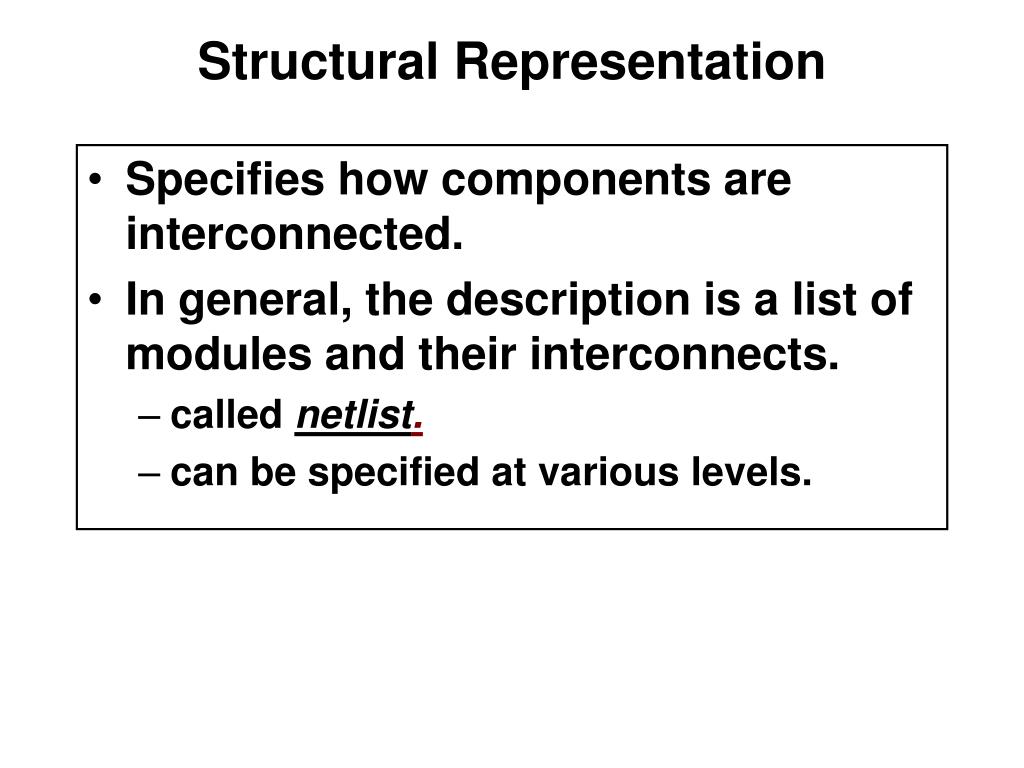 Structural Representation

• Specifies how components are interconnected.
• In general, the description is a list of modules and their interconnects.
– called netlist.
– can be specified at various levels.